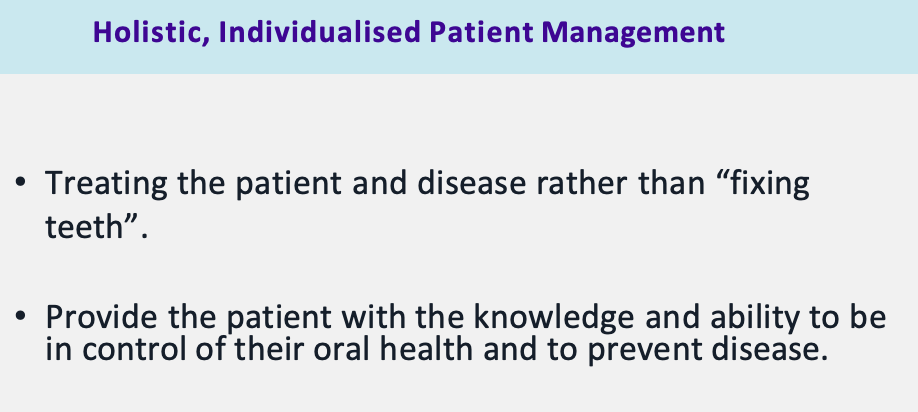 Holistic, Individualised Patient Management

• Treating the patient and disease rather than “fixing teeth”.

• Provide the patient with the knowledge and ability to be in control of their oral health and to prevent disease.